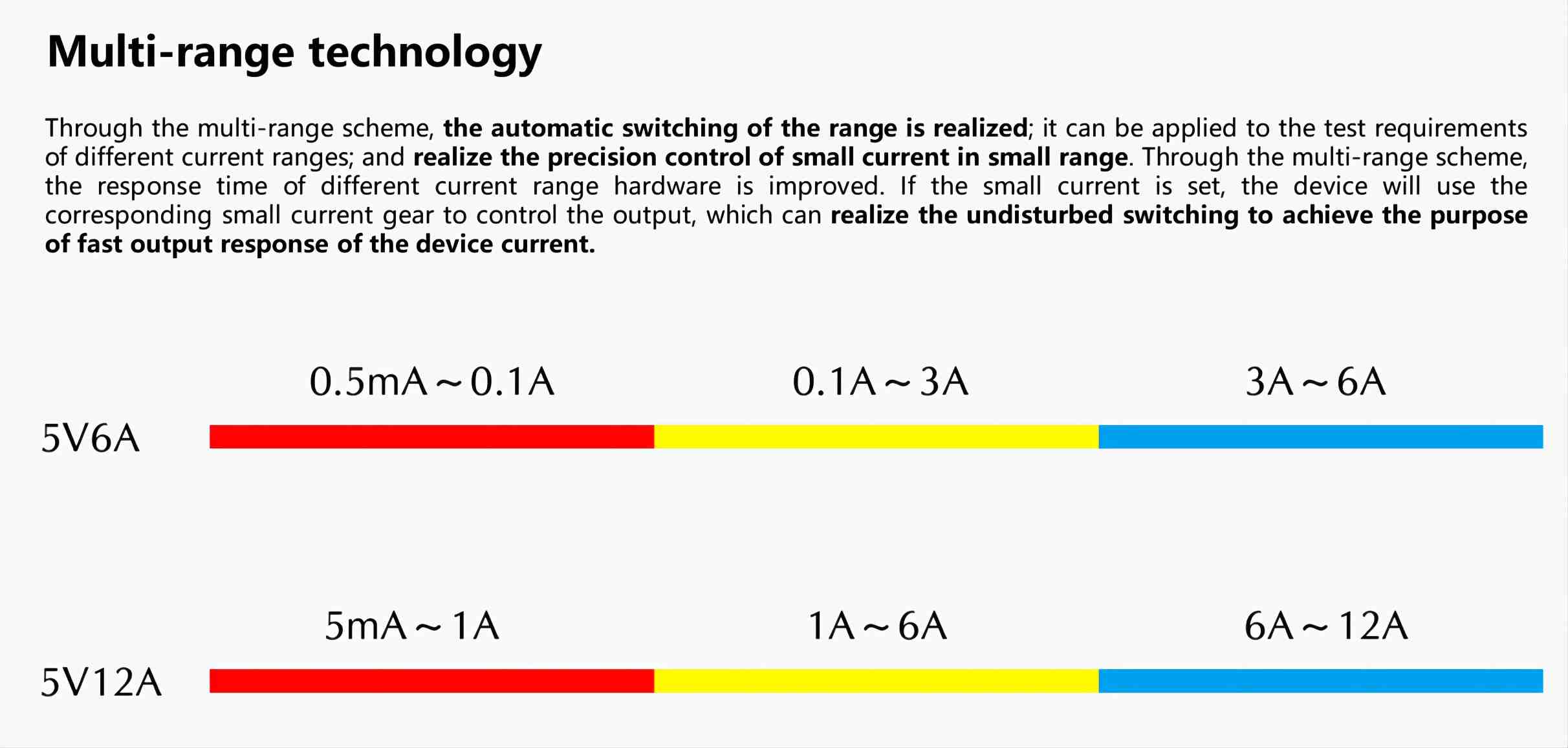 Multi-range technology

Through the multi-range scheme, the automatic switching of the range is realized; it can be applied to the test requirements of different current ranges; and realize the precision control of small current in small range. Through the multi-range scheme, the response time of different current range hardware is improved. If the small current is set, the device will use the corresponding small current gear to control the output, which can realize the undisturbed switching to achieve the purpose of fast output response of the device current.

0.5mA～0.1A
0.1A～3A
3A～6A
5V6A

5mA～1A
1A～6A
6A～12A
5V12A